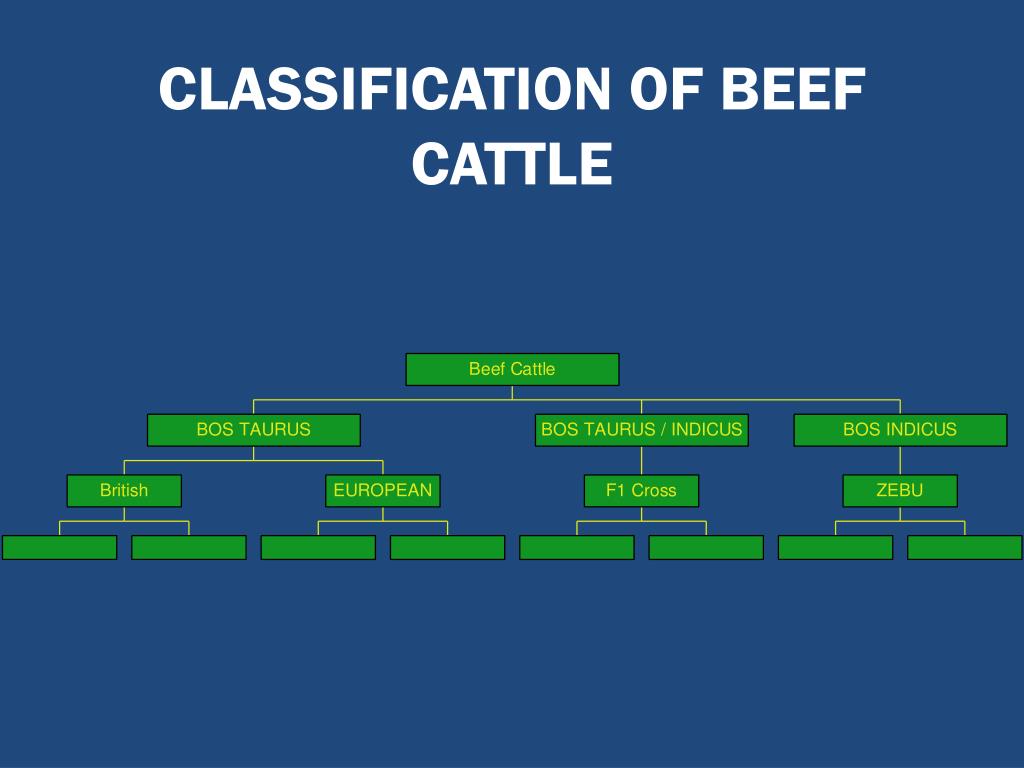 CLASSIFICATION OF BEEF CATTLE

Beef Cattle

BOS TAURUS

BOS TAURUS / INDICUS

BOS INDICUS

British

EUROPEAN

F1 Cross

ZEBU